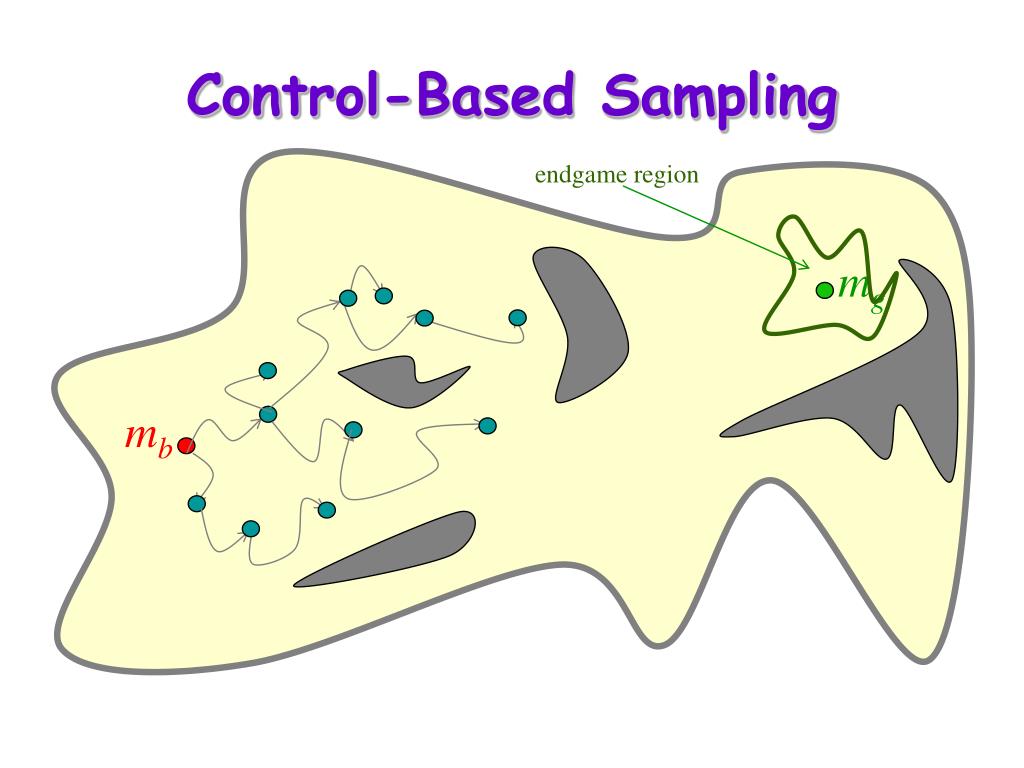 Control-Based Sampling

endgame region

$m_g$

$m_b$